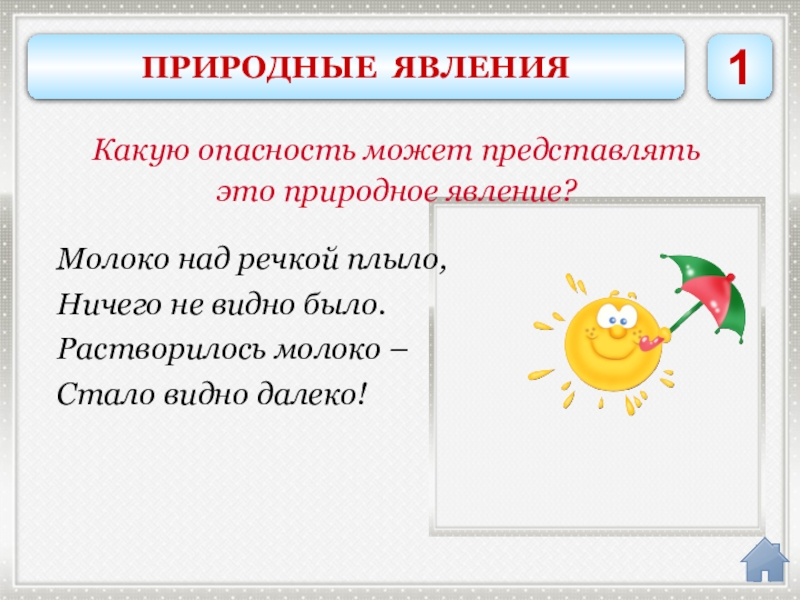 ПРИРОДНЫЕ ЯВЛЕНИЯ

1

Какую опасность может представлять это природное явление?

Молоко над речкой плыло,
Ничего не видно было.
Растворилось молоко –
Стало видно далеко!